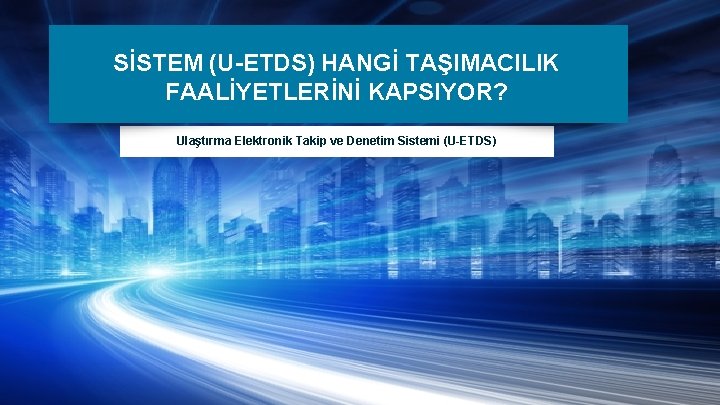 SİSTEM (U-ETDS) HANGİ TAŞIMACILIK FAALİYETLERİNİ KAPSIYOR?

Ulaştırma Elektronik Takip ve Denetim Sistemi (U-ETDS)